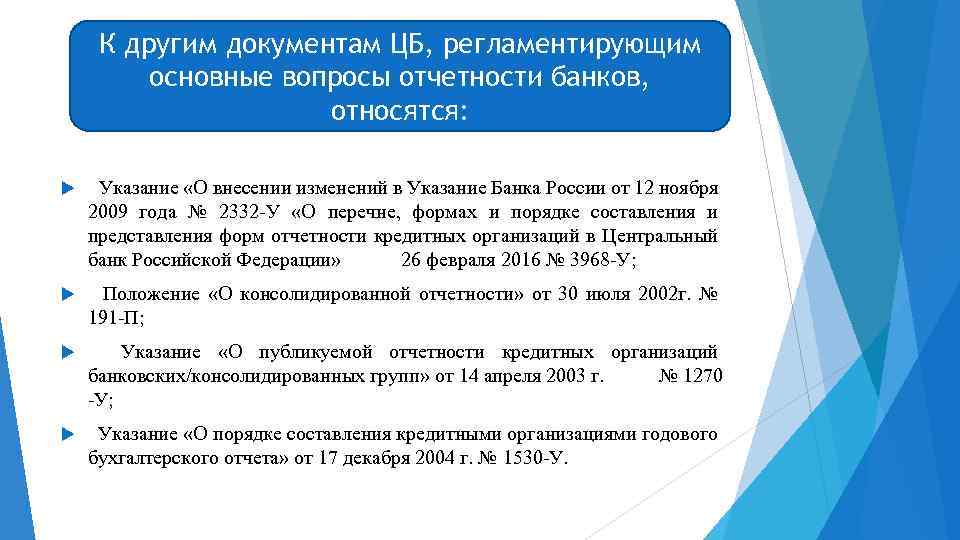 К другим документам ЦБ, регламентирующим основные вопросы отчетности банков, относятся:

Указание «О внесении изменений в Указание Банка России от 12 ноября 2009 года № 2332-У «О перечне, формах и порядке составления и представления форм отчетности кредитных организаций в Центральный банк Российской Федерации» 26 февраля 2016 № 3968-У;

Положение «О консолидированной отчетности» от 30 июля 2002г. № 191-П;

Указание «О публикуемой отчетности кредитных организаций банковских/консолидированных групп» от 14 апреля 2003 г. № 1270 -У;

Указание «О порядке составления кредитными организациями годового бухгалтерского отчета» от 17 декабря 2004 г. № 1530-У.